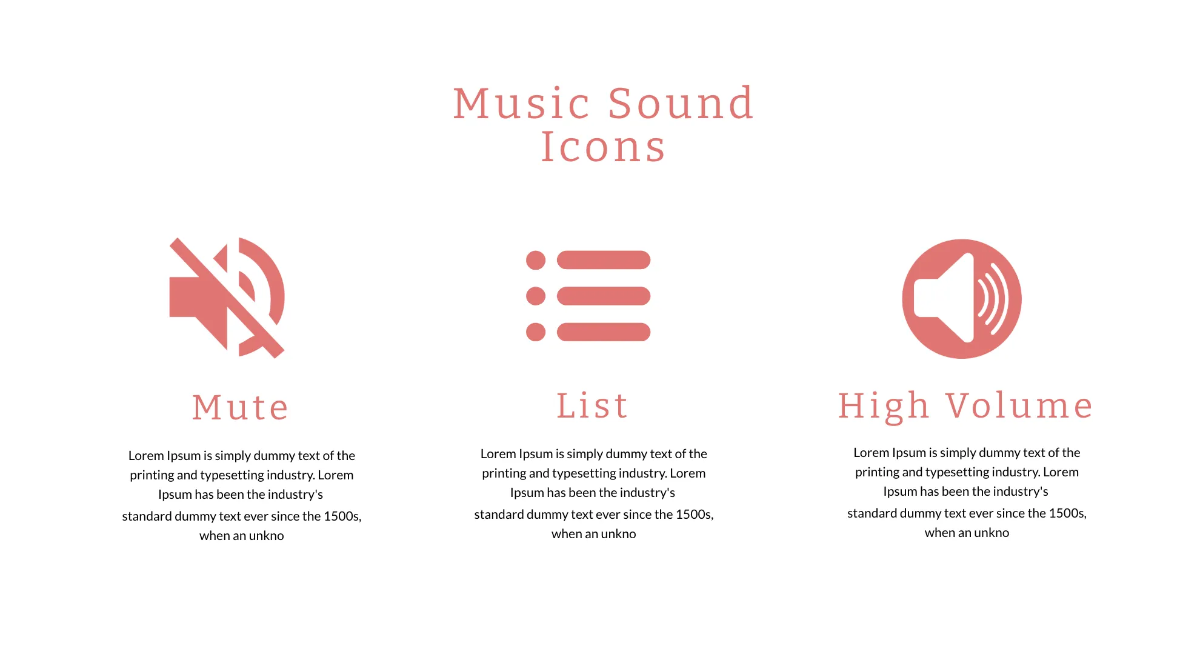 Music Sound Icons

Mute

Lorem Ipsum is simply dummy text of the printing and typesetting industry. Lorem Ipsum has been the industry's standard dummy text ever since the 1500s, when an unkno

List

Lorem Ipsum is simply dummy text of the printing and typesetting industry. Lorem Ipsum has been the industry's standard dummy text ever since the 1500s, when an unkno

High Volume

Lorem Ipsum is simply dummy text of the printing and typesetting industry. Lorem Ipsum has been the industry's standard dummy text ever since the 1500s, when an unkno